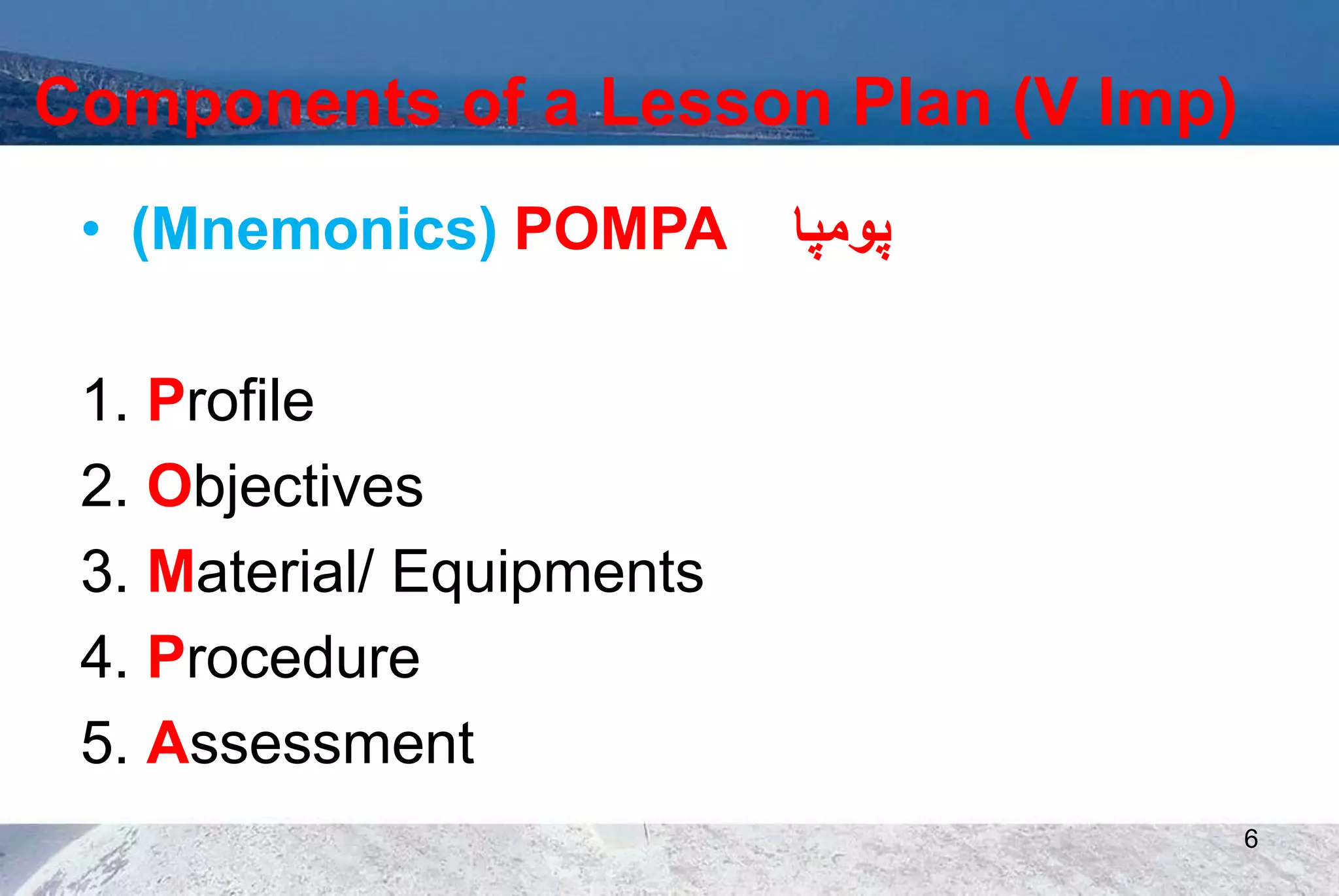 Components of a Lesson Plan (V Imp)

• (Mnemonics) POMPA پومپا

1. Profile
2. Objectives
3. Material/ Equipments
4. Procedure
5. Assessment

6